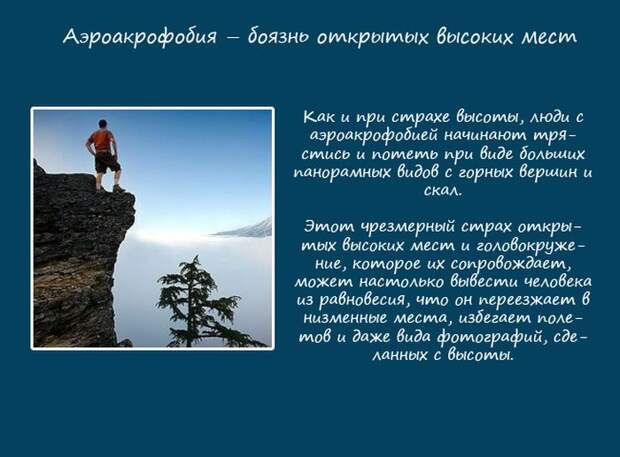 Аэроакрофобия – боязнь открытых высоких мест

Как и при страхе высоты, люди с аэроакрофобией начинают трястись и потеть при виде больших панорамных видов с горных вершин и скал.

Этот чрезмерный страх открытых высоких мест и головокружение, которое их сопровождает, может настолько вывести человека из равновесия, что он переезжает в низменные места, избегает полетов и даже вида фотографий, сделанных с высоты.